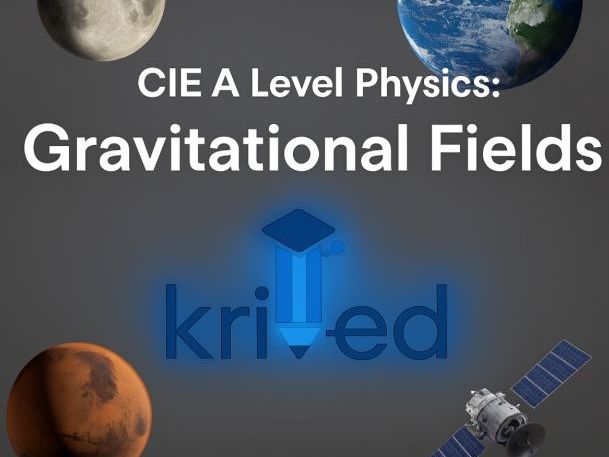 CIE A Level Physics:
Gravitational Fields

kri-ed